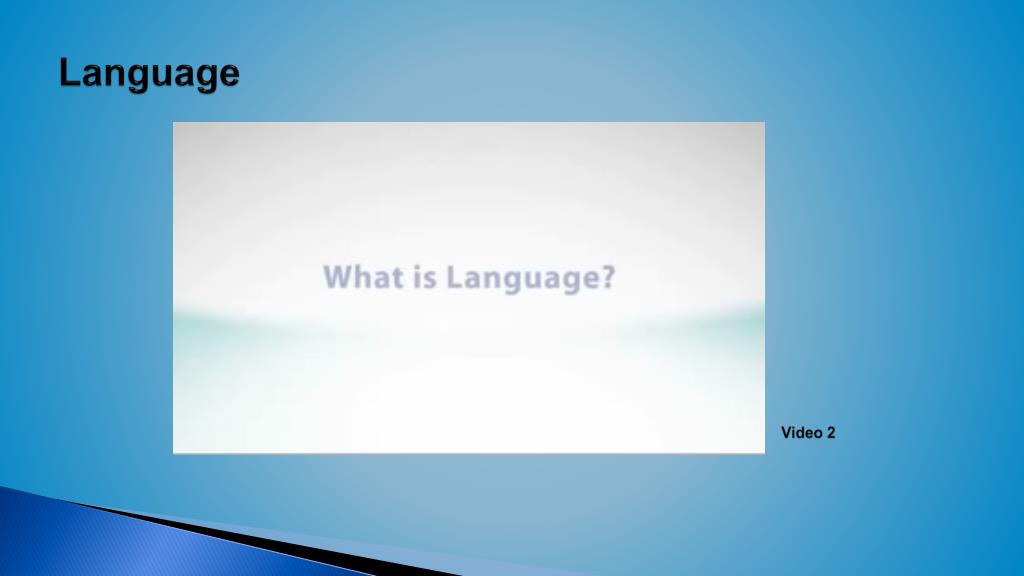 Language

What is Language?

Video 2